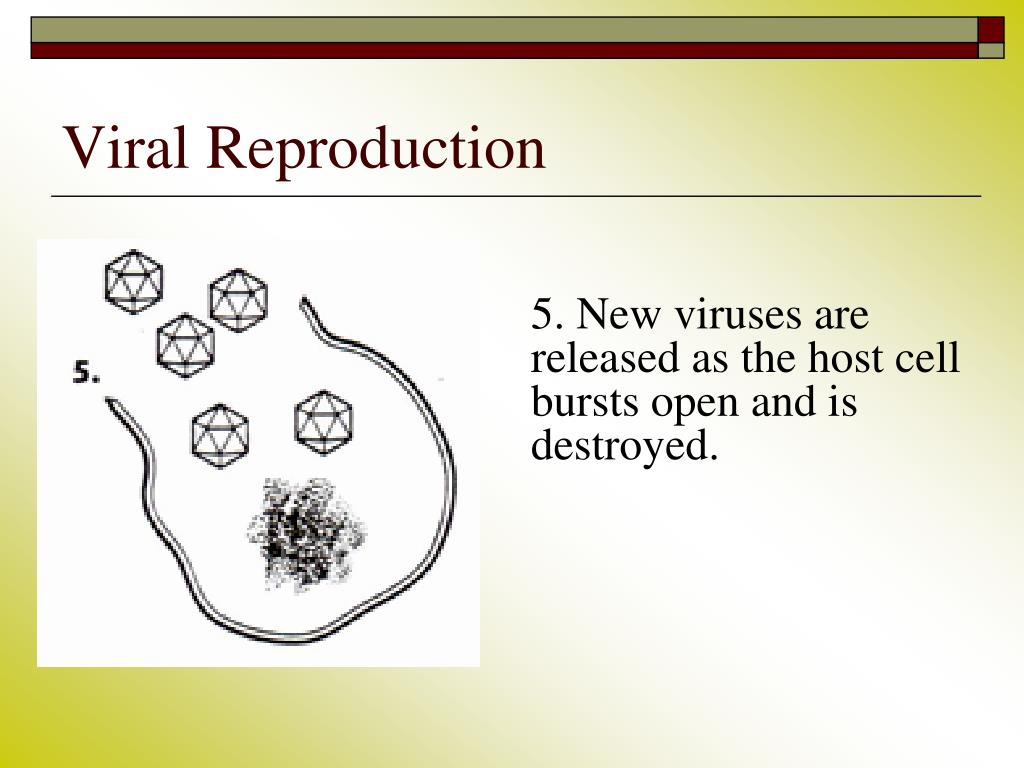 Viral Reproduction

5.

5. New viruses are released as the host cell bursts open and is destroyed.